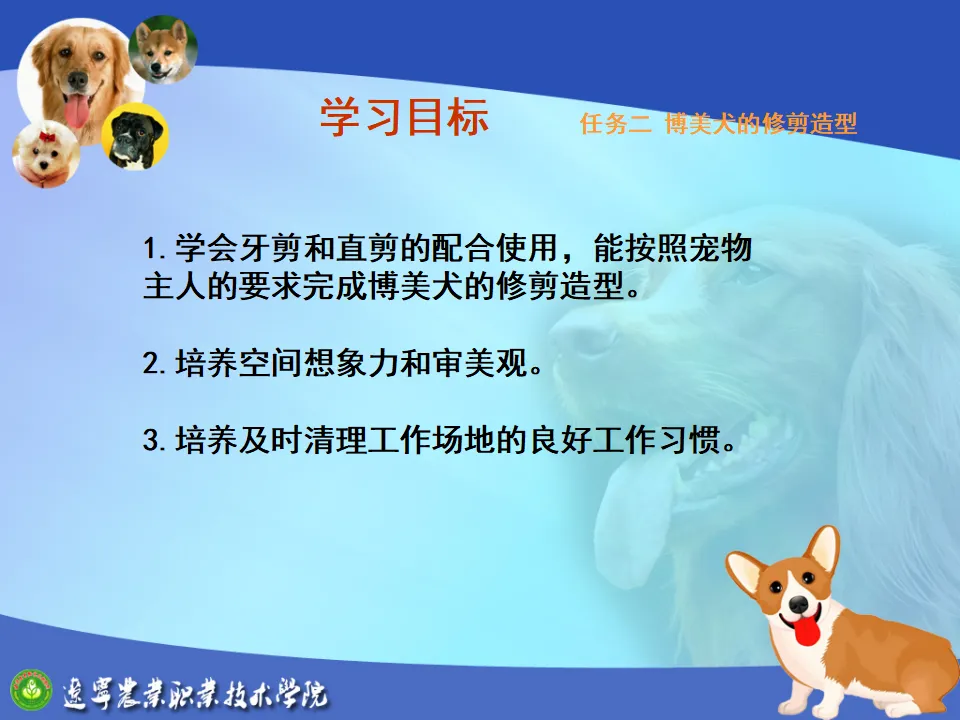 学习目标

任务二 博美犬的修剪造型

1. 学会牙剪和直剪的配合使用，能按照宠物主人的要求完成博美犬的修剪造型。

2. 培养空间想象力和审美观。

3. 培养及时清理工作场地的良好工作习惯。

辽宁农业职业技术学院